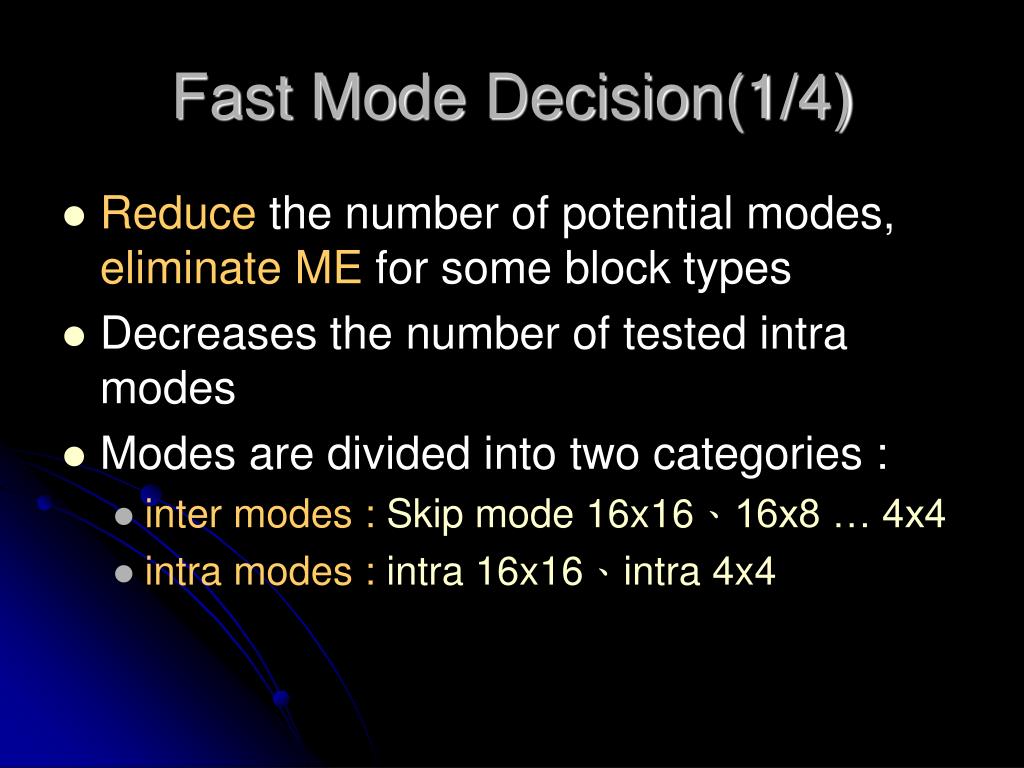 Fast Mode Decision(1/4)

- Reduce the number of potential modes, eliminate ME for some block types
- Decreases the number of tested intra modes
- Modes are divided into two categories :
  - inter modes : Skip mode 16x16、16x8 … 4x4
  - intra modes : intra 16x16、intra 4x4